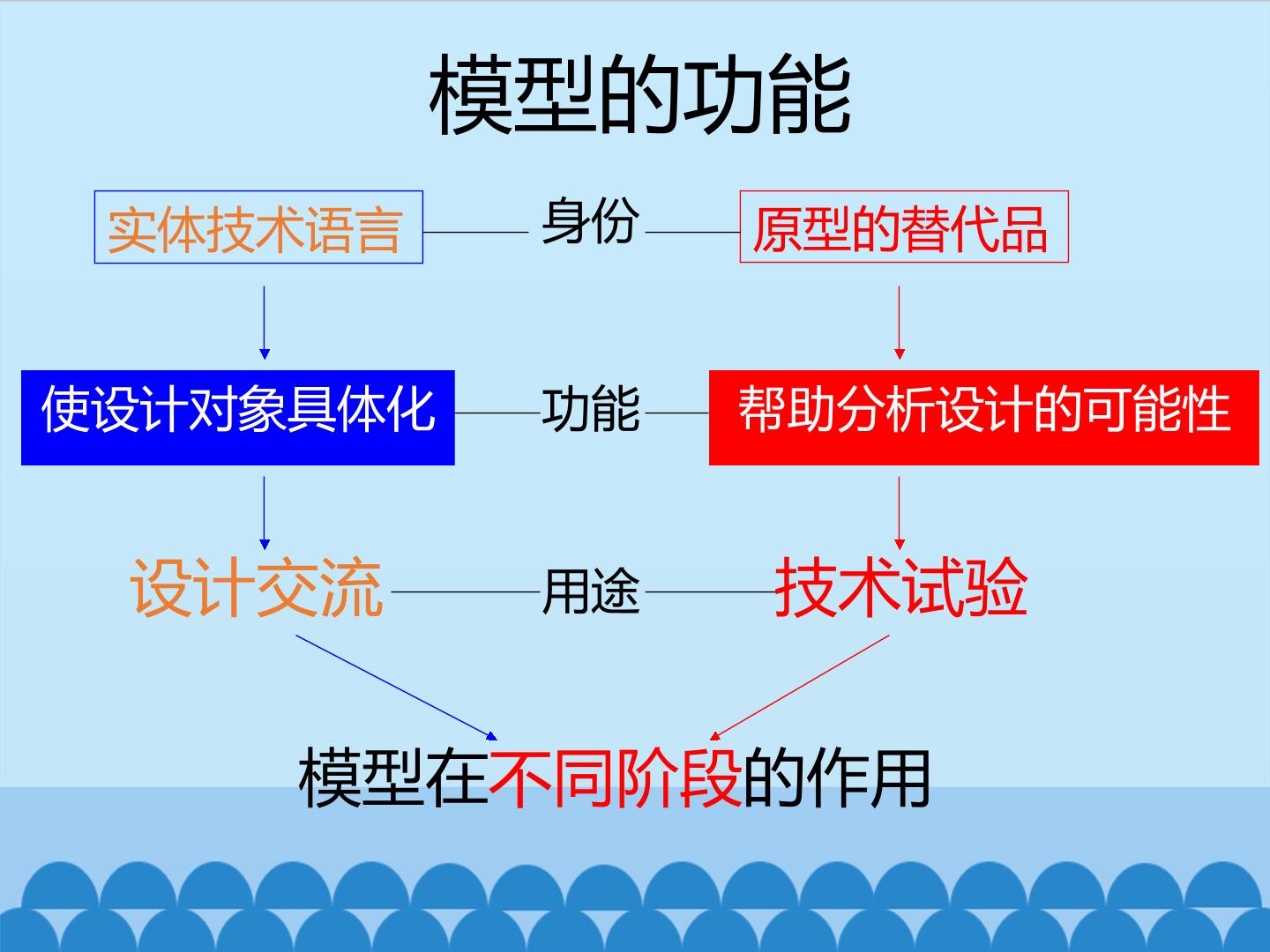 模型的功能

实体技术语言 身份 原型的替代品

使设计对象具体化 功能 帮助分析设计的可能性

设计交流 用途 技术试验

模型在不同阶段的作用